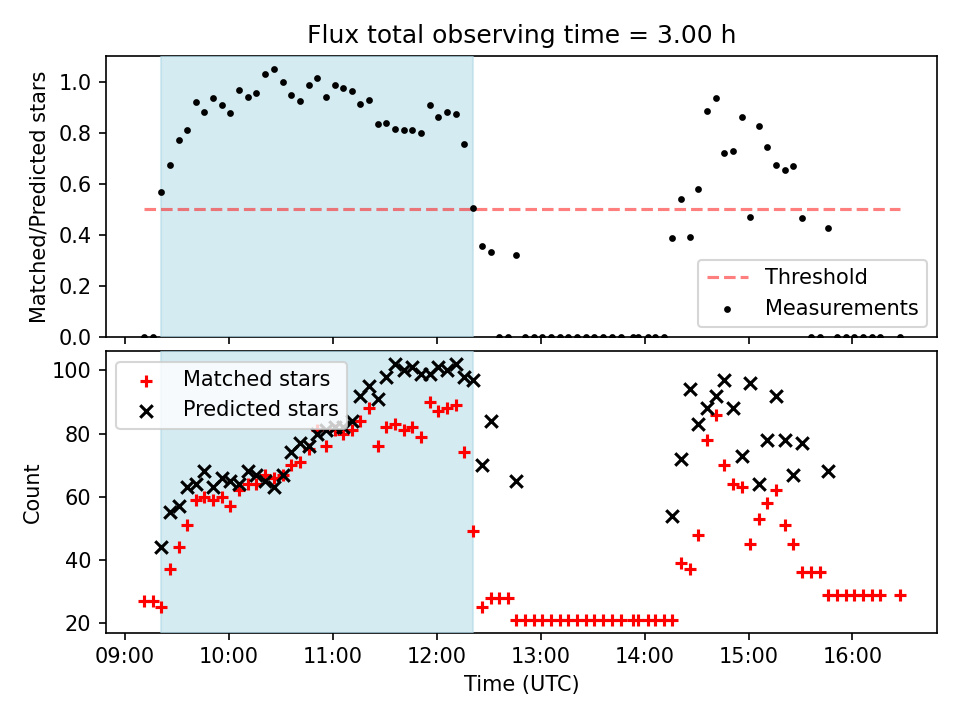 Flux total observing time = 3.00 h

Matched/Predicted stars

1.0
0.8
0.6
0.4
0.2
0.0

Threshold
Measurements

Count

100
80
60
40
20

Matched stars
Predicted stars

09:00
10:00
11:00
12:00
13:00
14:00
15:00
16:00

Time (UTC)